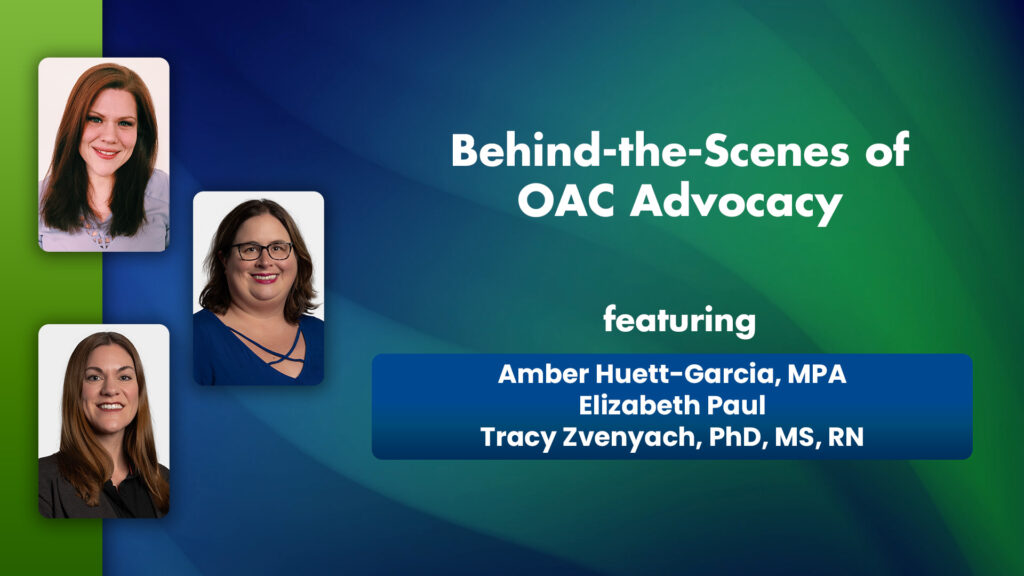 Behind-the-Scenes of OAC Advocacy

featuring

Amber Huett-Garcia, MPA
Elizabeth Paul
Tracy Zvenyach, PhD, MS, RN